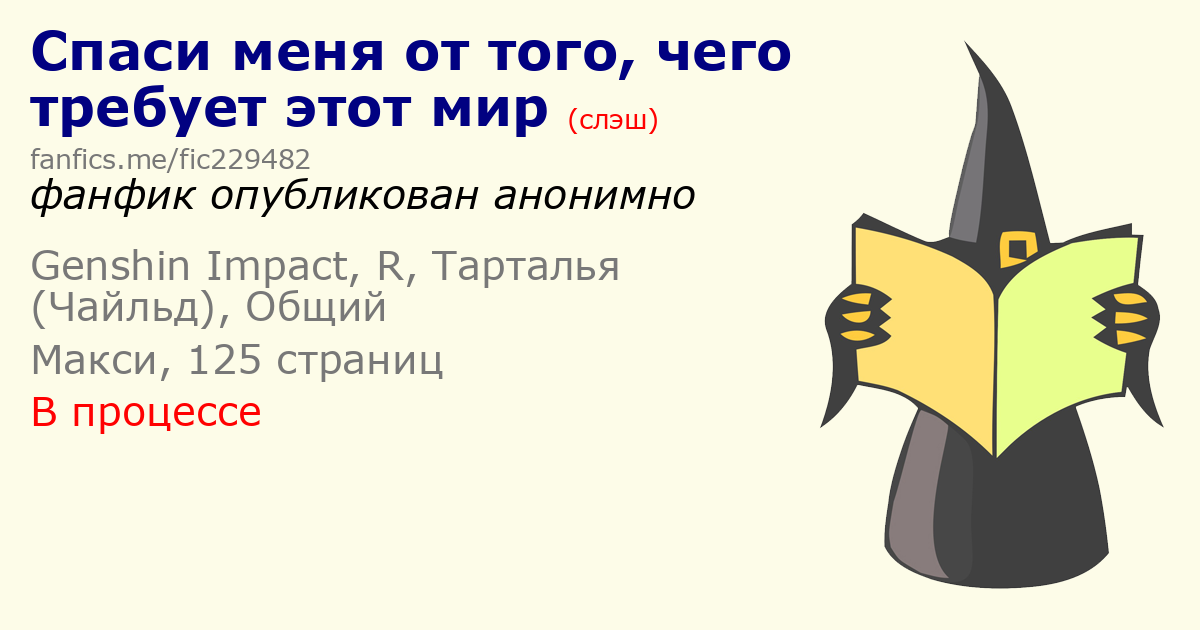 Спаси меня от того, чего требует этот мир (слэш)

fanfics.me/fic229482

фанфик опубликован анонимно

Genshin Impact, R, Тарталья (Чайльд), Общий

Макси, 125 страниц

В процессе